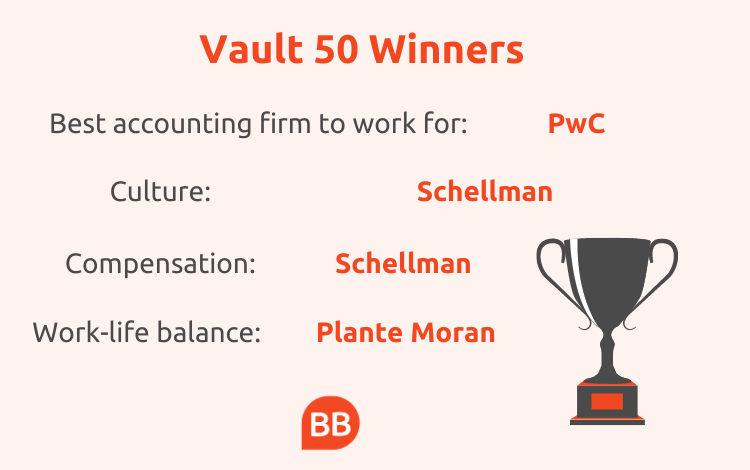 Vault 50 Winners

Best accounting firm to work for: PwC

Culture: Schellman

Compensation: Schellman

Work-life balance: Plante Moran

BB